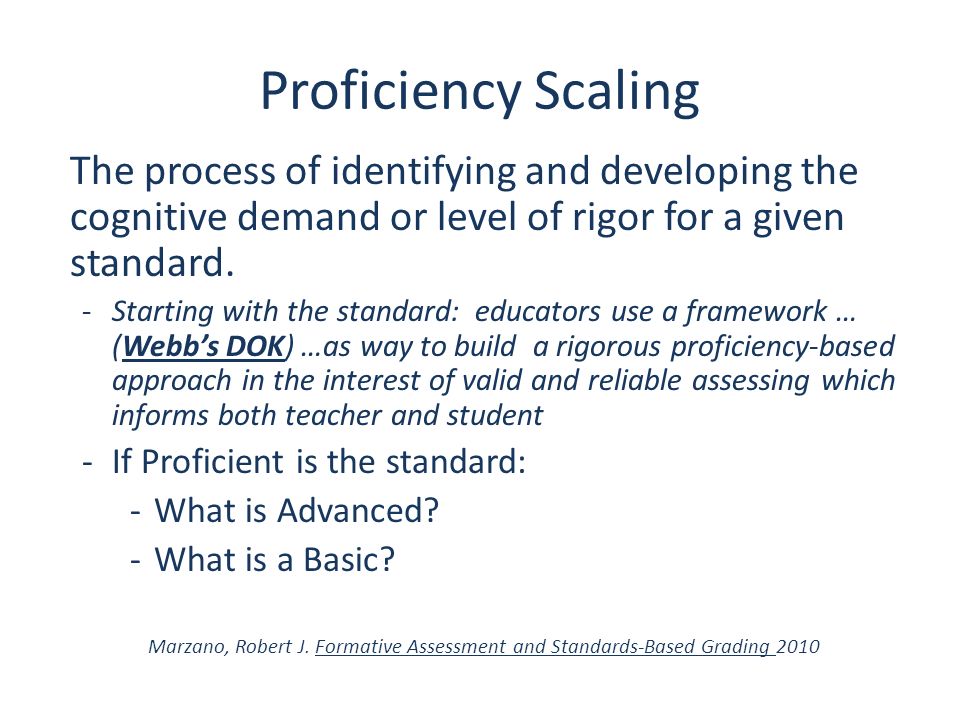 Proficiency Scaling

The process of identifying and developing the cognitive demand or level of rigor for a given standard.

- Starting with the standard: educators use a framework … (Webb's DOK) …as way to build a rigorous proficiency-based approach in the interest of valid and reliable assessing which informs both teacher and student
- If Proficient is the standard:
  - What is Advanced?
  - What is a Basic?

Marzano, Robert J. Formative Assessment and Standards-Based Grading 2010